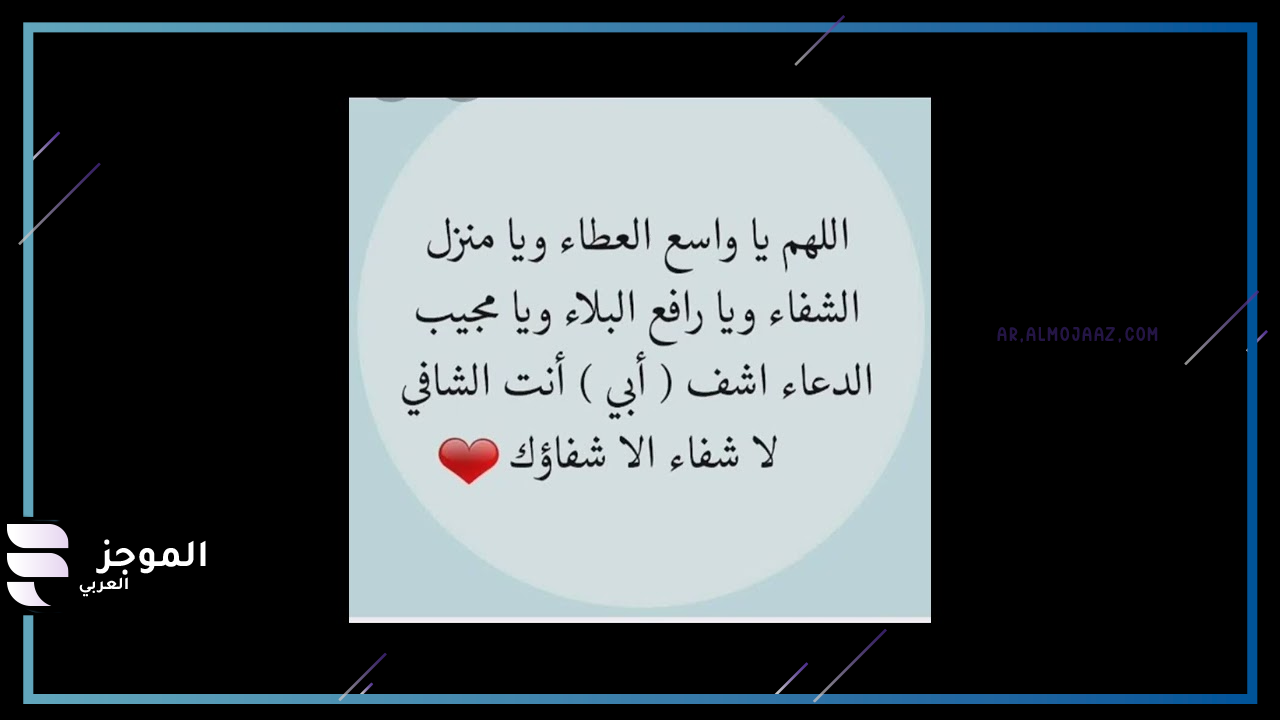 اللهم يا واسع العطاء ويا منزل الشفاء ويا رافع البلاء ويا مجيب الدعاء اشف ( أبي ) أنت الشافي لا شفاء الا شفاؤك

AR.ALMOJAAZ.COM

الموجز
العربي